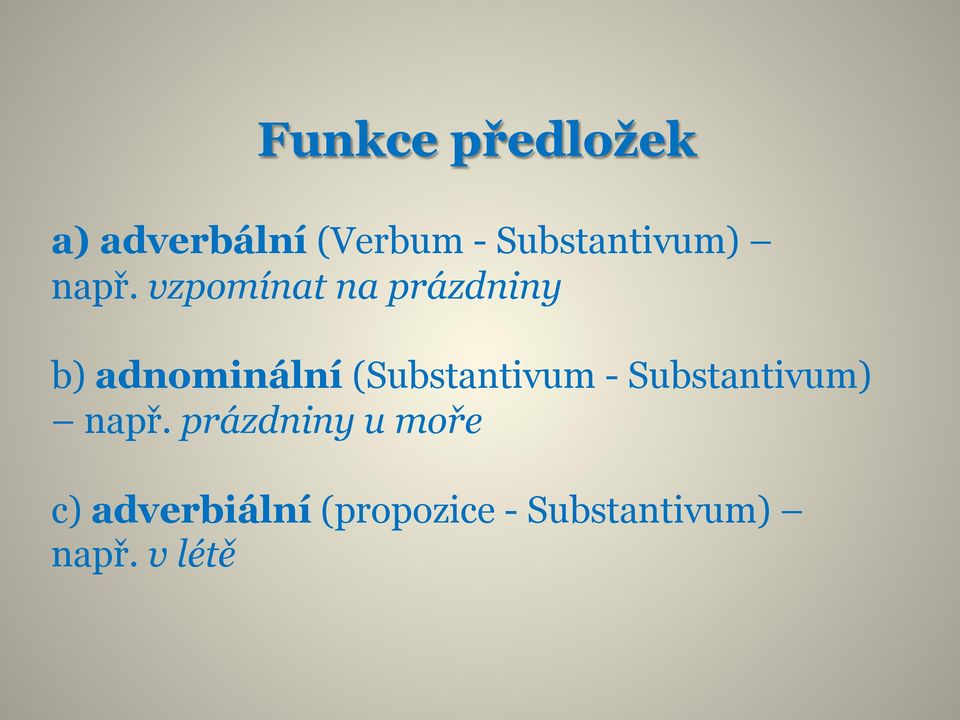 Funkce předložek

a) adverbální (Verbum - Substantivum) – např. vzpomínat na prázdniny

b) adnominální (Substantivum - Substantivum) – např. prázdniny u moře

c) adverbiální (propozice - Substantivum) – např. v létě